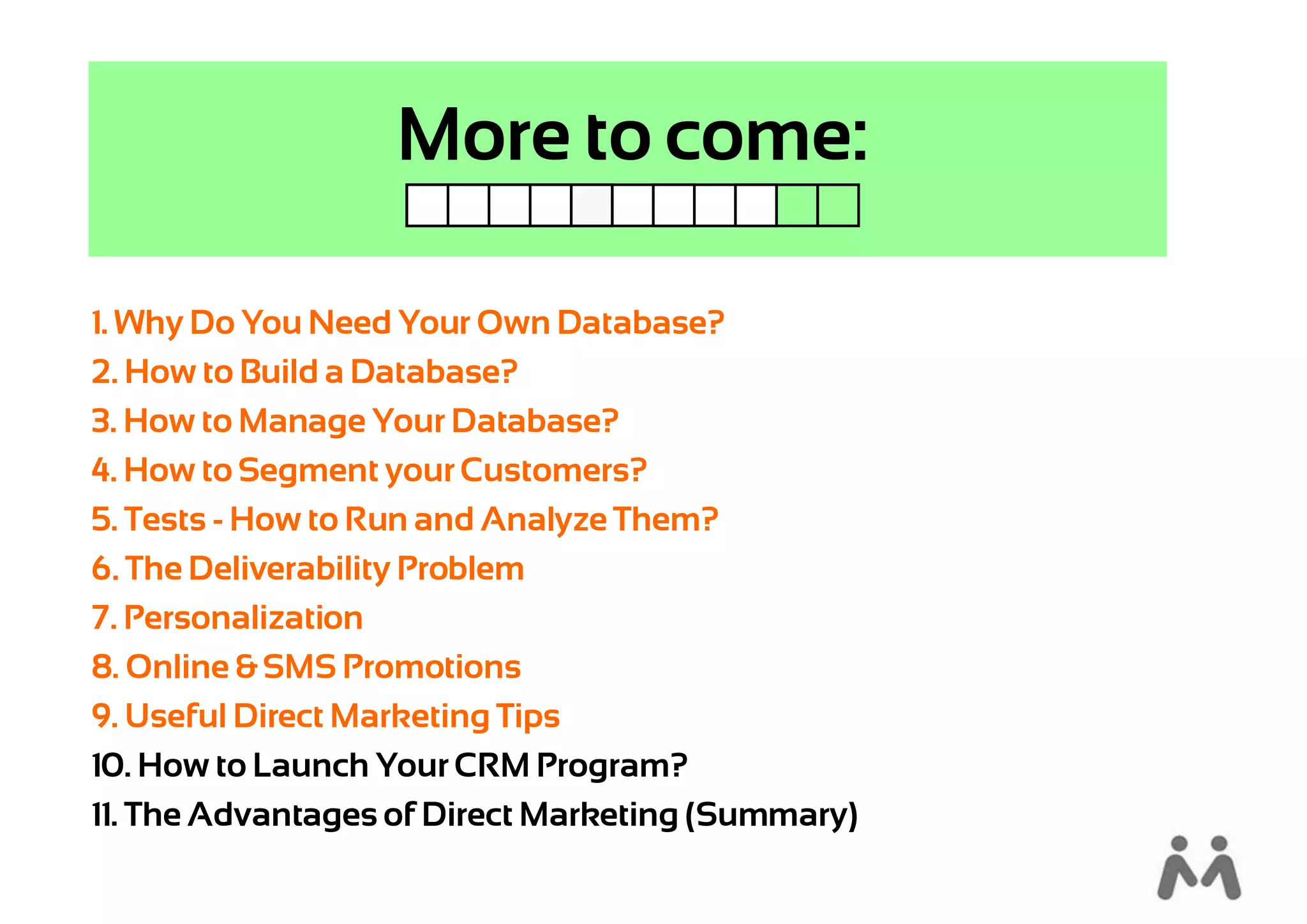 More to come:

1. Why Do You Need Your Own Database?
2. How to Build a Database?
3. How to Manage Your Database?
4. How to Segment your Customers?
5. Tests - How to Run and Analyze Them?
6. The Deliverability Problem
7. Personalization
8. Online & SMS Promotions
9. Useful Direct Marketing Tips
10. How to Launch Your CRM Program?
11. The Advantages of Direct Marketing (Summary)